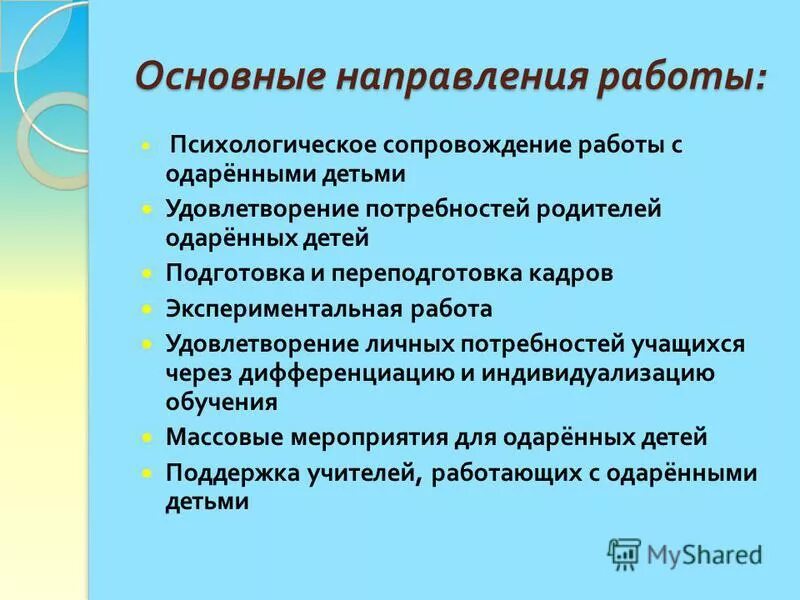 Основные направления работы:

- Психологическое сопровождение работы с одарёнными детьми
- Удовлетворение потребностей родителей одарённых детей
- Подготовка и переподготовка кадров
- Экспериментальная работа
- Удовлетворение личных потребностей учащихся через дифференциацию и индивидуализацию обучения
- Массовые мероприятия для одарённых детей
- Поддержка учителей, работающих с одарёнными детьми

MyShared